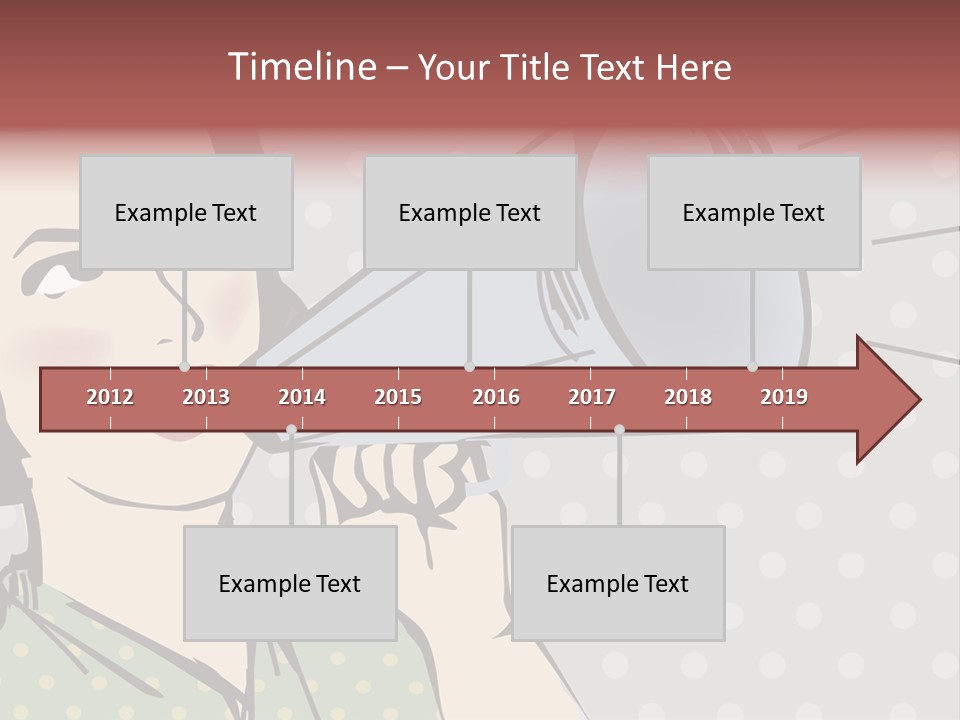 Timeline – Your Title Text Here

Example Text

Example Text

Example Text

2012 2013 2014 2015 2016 2017 2018 2019

Example Text

Example Text